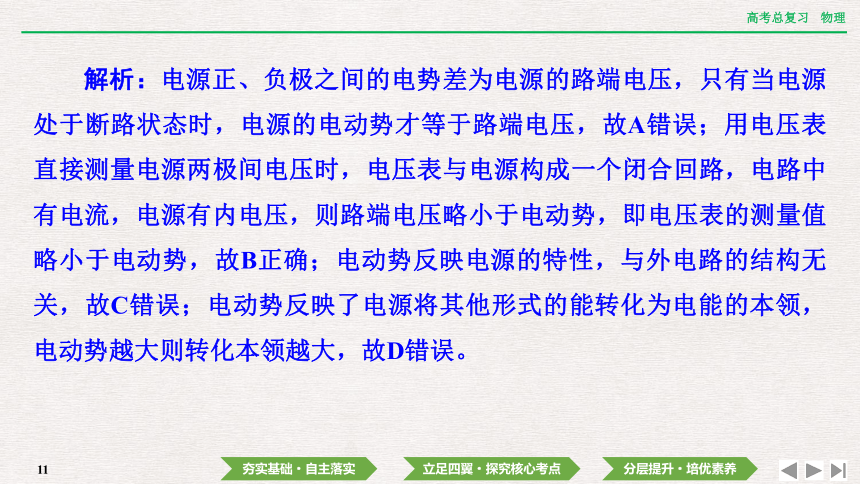 高考总复习　物理

解析：电源正、负极之间的电势差为电源的路端电压，只有当电源处于断路状态时，电源的电动势才等于路端电压，故A错误；用电压表直接测量电源两极间电压时，电压表与电源构成一个闭合回路，电路中有电流，电源有内电压，则路端电压略小于电动势，即电压表的测量值略小于电动势，故B正确；电动势反映电源的特性，与外电路的结构无关，故C错误；电动势反映了电源将其他形式的能转化为电能的本领，电动势越大则转化本领越大，故D错误。

11

夯实基础·自主落实　立足四翼·探究核心考点　分层提升·培优素养